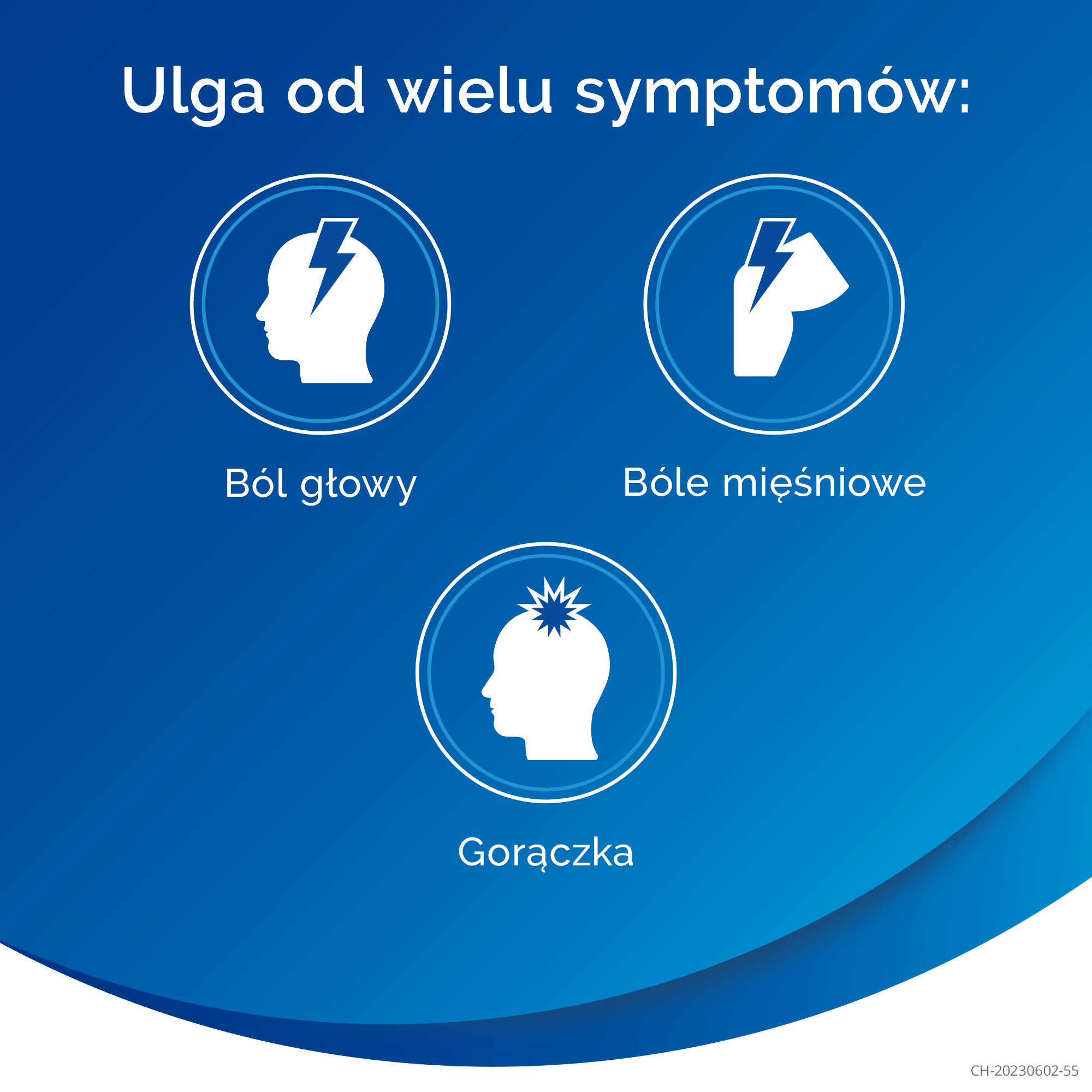 Ulga od wielu symptomów:

Ból głowy

Bóle mięśniowe

Gorączka

CH-20230602-55